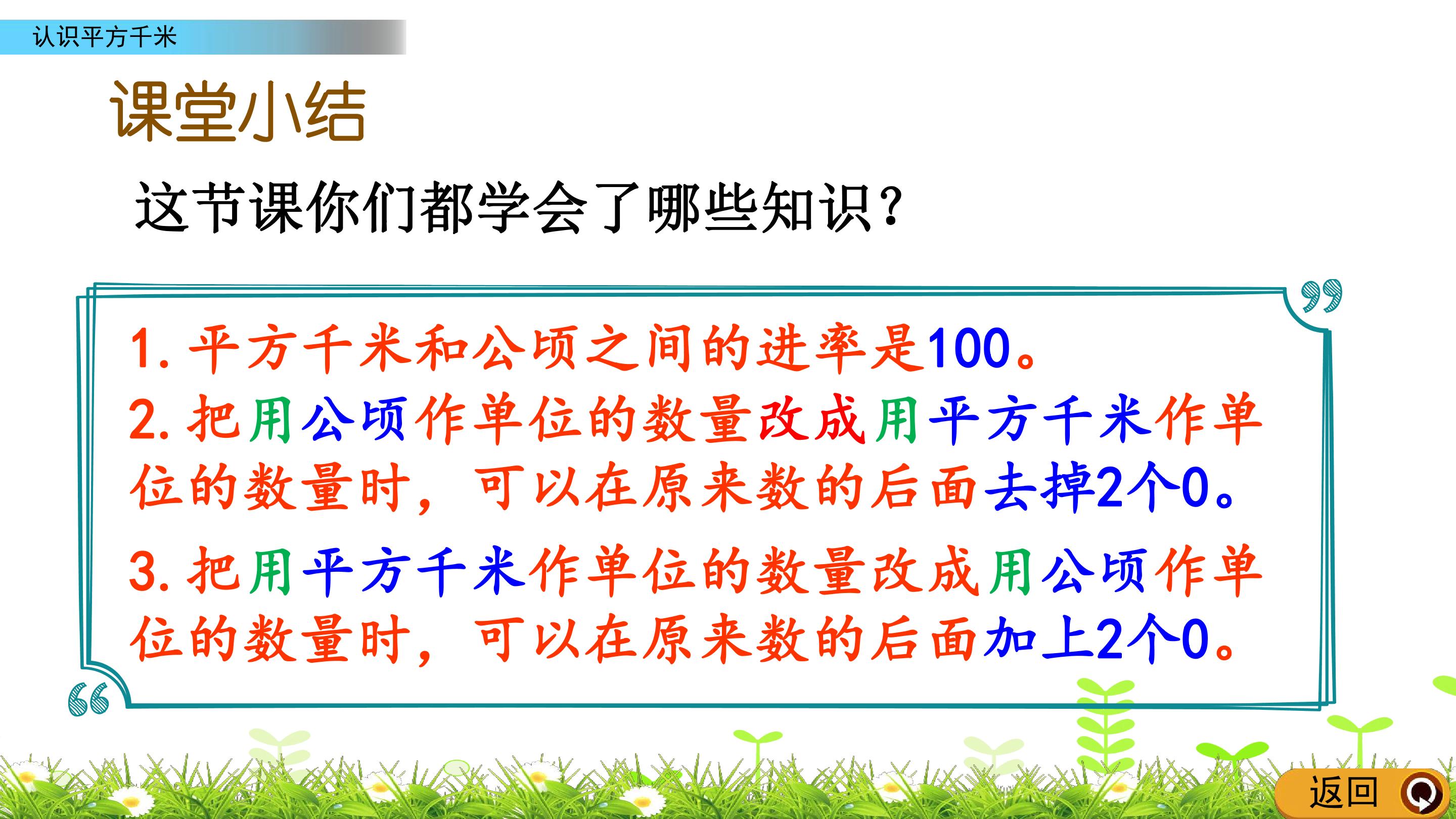 认识平方千米

课堂小结

这节课你们都学会了哪些知识?

1.平方千米和公顷之间的进率是100。

2.把用公顷作单位的数量改成用平方千米作单位的数量时，可以在原来数的后面去掉2个0。

3.把用平方千米作单位的数量改成用公顷作单位的数量时，可以在原来数的后面加上2个0。

返回